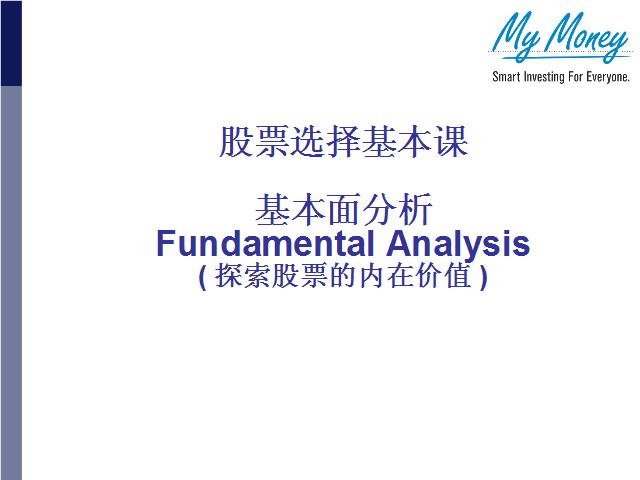 My Money
Smart Investing For Everyone.

股票选择基本课

基本面分析
Fundamental Analysis
( 探索股票的内在价值 )